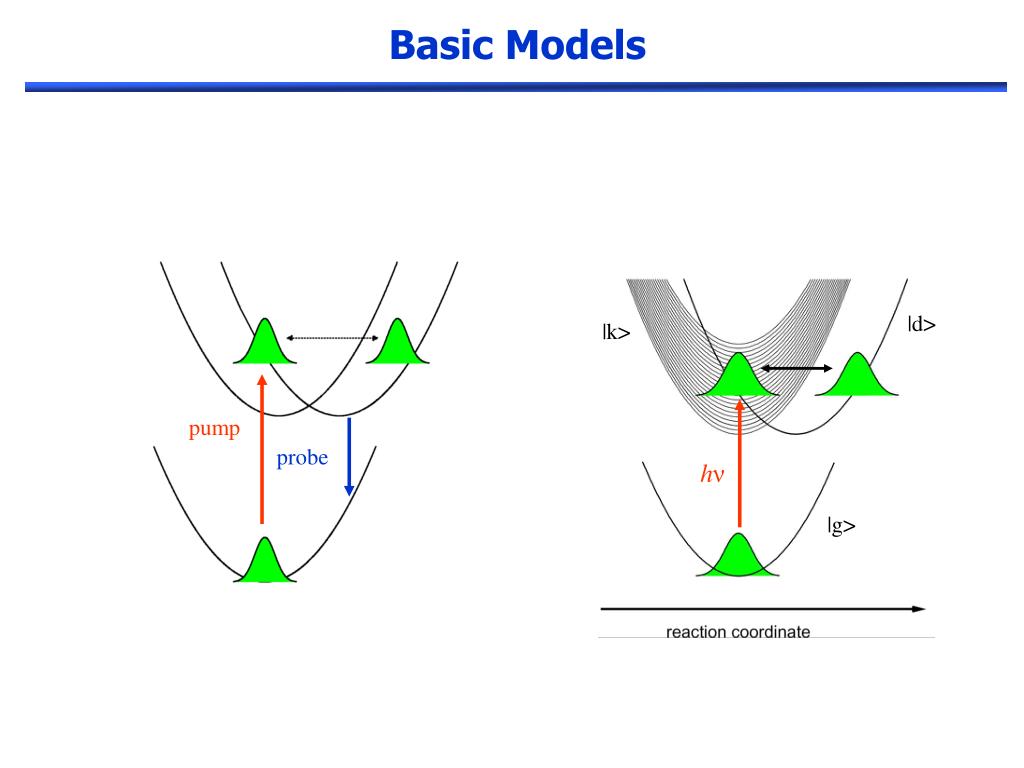 Basic Models

pump

probe

|k>

|d>

$h\nu$

|g>

reaction coordinate